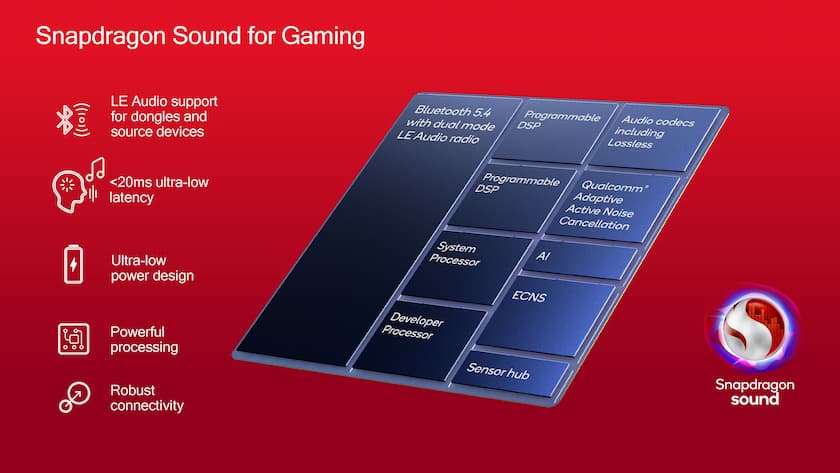 Snapdragon Sound for Gaming

LE Audio support for dongles and source devices

<20ms ultra-low latency

Ultra-low power design

Powerful processing

Robust connectivity

Bluetooth 5.4 with dual mode LE Audio radio

Programmable DSP

Audio codecs including Lossless

Programmable DSP

Qualcomm® Adaptive Active Noise Cancellation

System Processor

AI

ECNS

Developer Processor

Sensor hub

Snapdragon sound